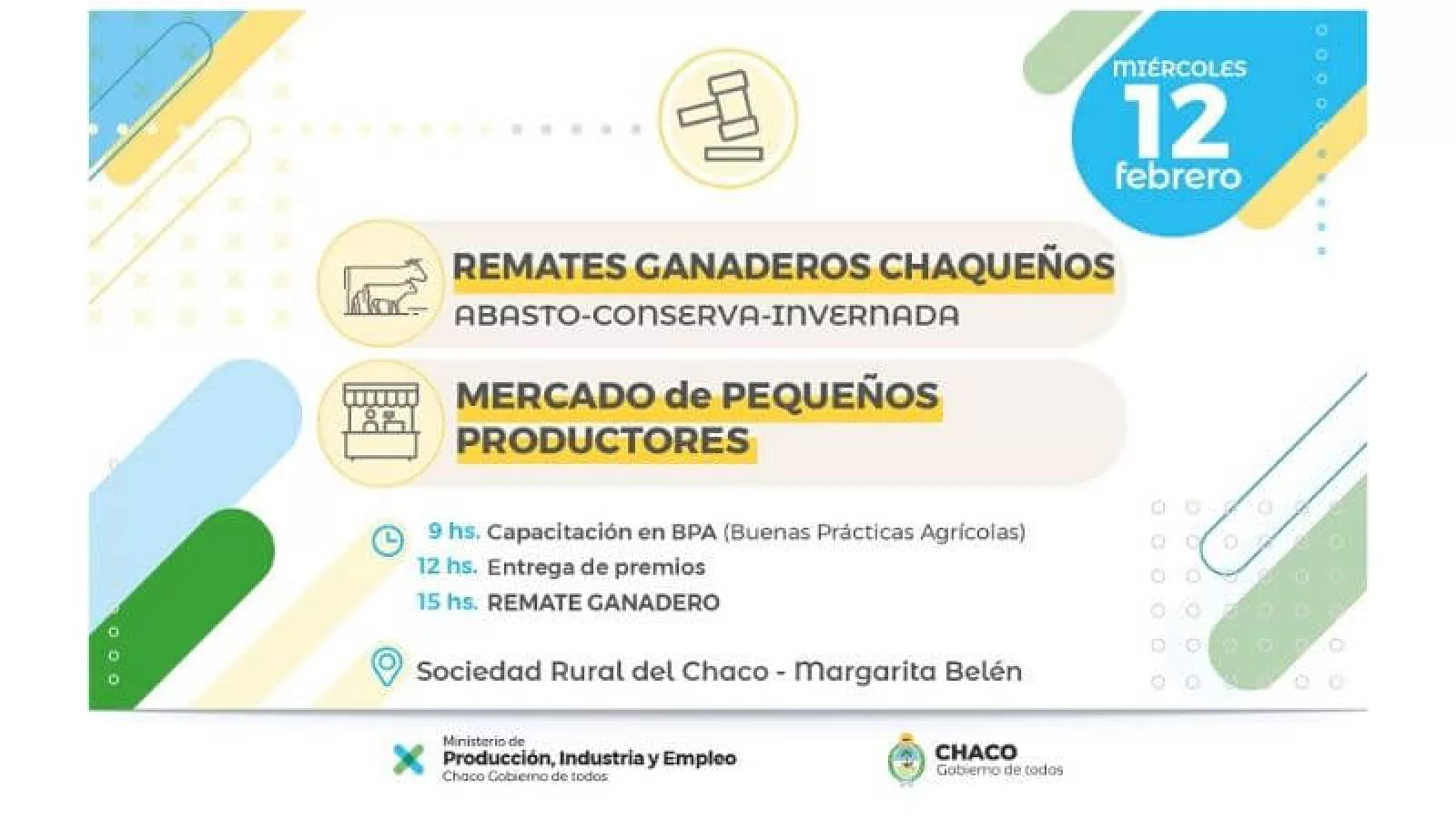 MIÉRCOLES
12
febrero

REMATES GANADEROS CHAQUEÑOS
ABASTO-CONSERVA-INVERNADA

MERCADO de PEQUEÑOS PRODUCTORES

9 hs. Capacitación en BPA (Buenas Prácticas Agrícolas)
12 hs. Entrega de premios
15 hs. REMATE GANADERO

Sociedad Rural del Chaco - Margarita Belén

Ministerio de
Producción, Industria y Empleo
Chaco Gobierno de todos

CHACO
Gobierno de todos